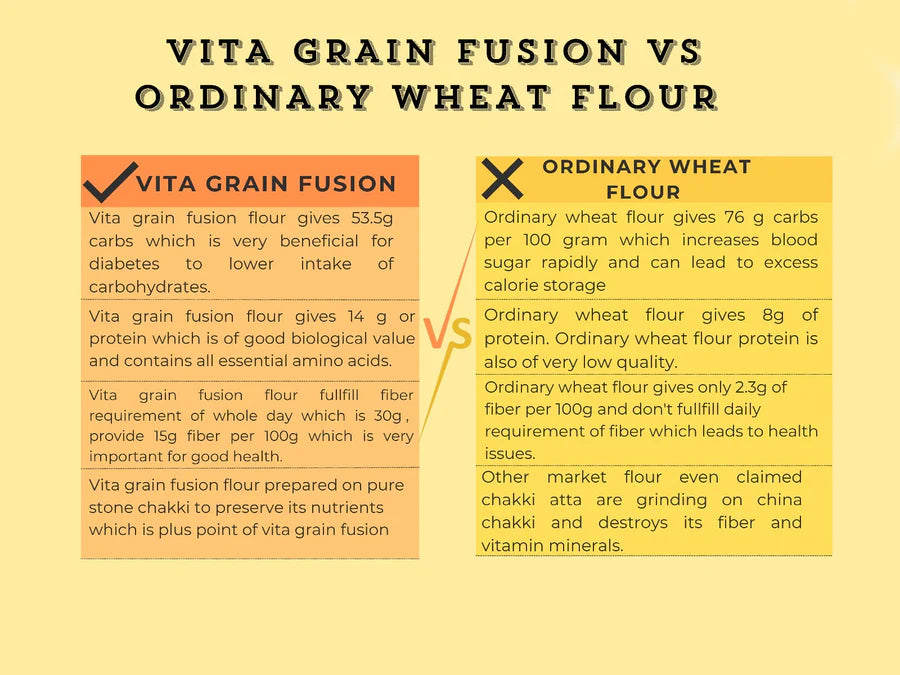 VITA GRAIN FUSION VS ORDINARY WHEAT FLOUR

VITA GRAIN FUSION

Vita grain fusion flour gives 53.5g carbs which is very beneficial for diabetes to lower intake of carbohydrates.

Vita grain fusion flour gives 14 g or protein which is of good biological value and contains all essential amino acids.

Vita grain fusion flour fullfill fiber requirement of whole day which is 30g , provide 15g fiber per 100g which is very important for good health.

Vita grain fusion flour prepared on pure stone chakki to preserve its nutrients which is plus point of vita grain fusion

VS

ORDINARY WHEAT FLOUR

Ordinary wheat flour gives 76 g carbs per 100 gram which increases blood sugar rapidly and can lead to excess calorie storage

Ordinary wheat flour gives 8g of protein. Ordinary wheat flour protein is also of very low quality.

Ordinary wheat flour gives only 2.3g of fiber per 100g and don't fullfill daily requirement of fiber which leads to health issues.

Other market flour even claimed chakki atta are grinding on china chakki and destroys its fiber and vitamin minerals.